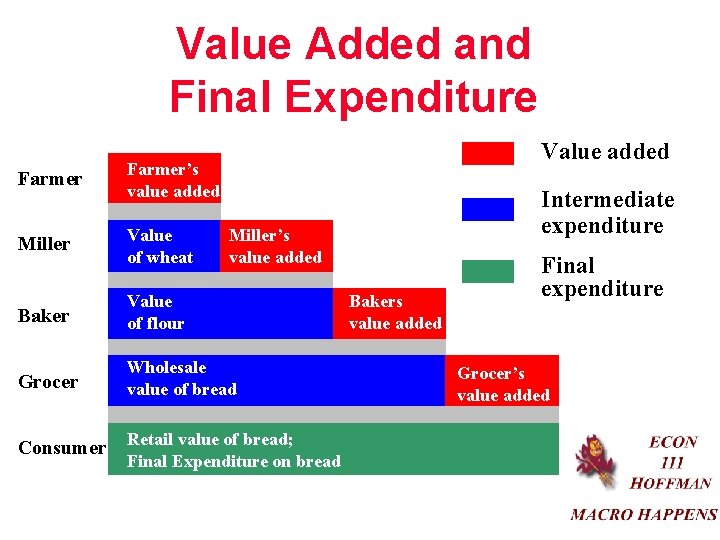 Value Added and Final Expenditure

Value added

Intermediate expenditure

Final expenditure

Farmer

Farmer's value added

Miller

Value of wheat

Miller's value added

Baker

Value of flour

Bakers value added

Grocer

Wholesale value of bread

Grocer's value added

Consumer

Retail value of bread; Final Expenditure on bread

ECON 111 HOFFMAN

MACRO HAPPENS